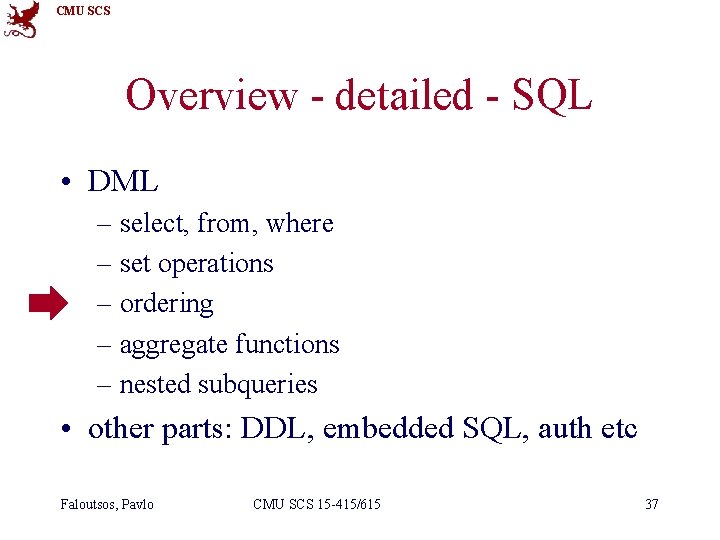 CMU SCS

Overview - detailed - SQL

• DML
– select, from, where
– set operations
– ordering
– aggregate functions
– nested subqueries
• other parts: DDL, embedded SQL, auth etc

Faloutsos, Pavlo CMU SCS 15-415/615 37